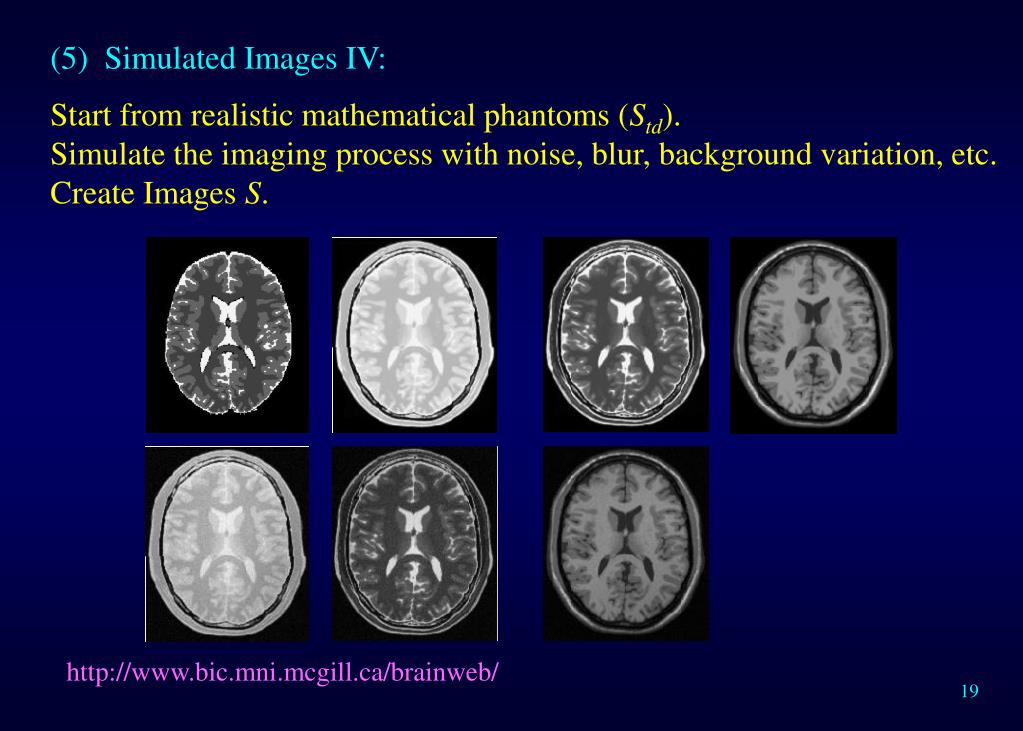 (5) Simulated Images IV:

Start from realistic mathematical phantoms ($S_{td}$).
Simulate the imaging process with noise, blur, background variation, etc.
Create Images $S$.

http://www.bic.mni.mcgill.ca/brainweb/

19